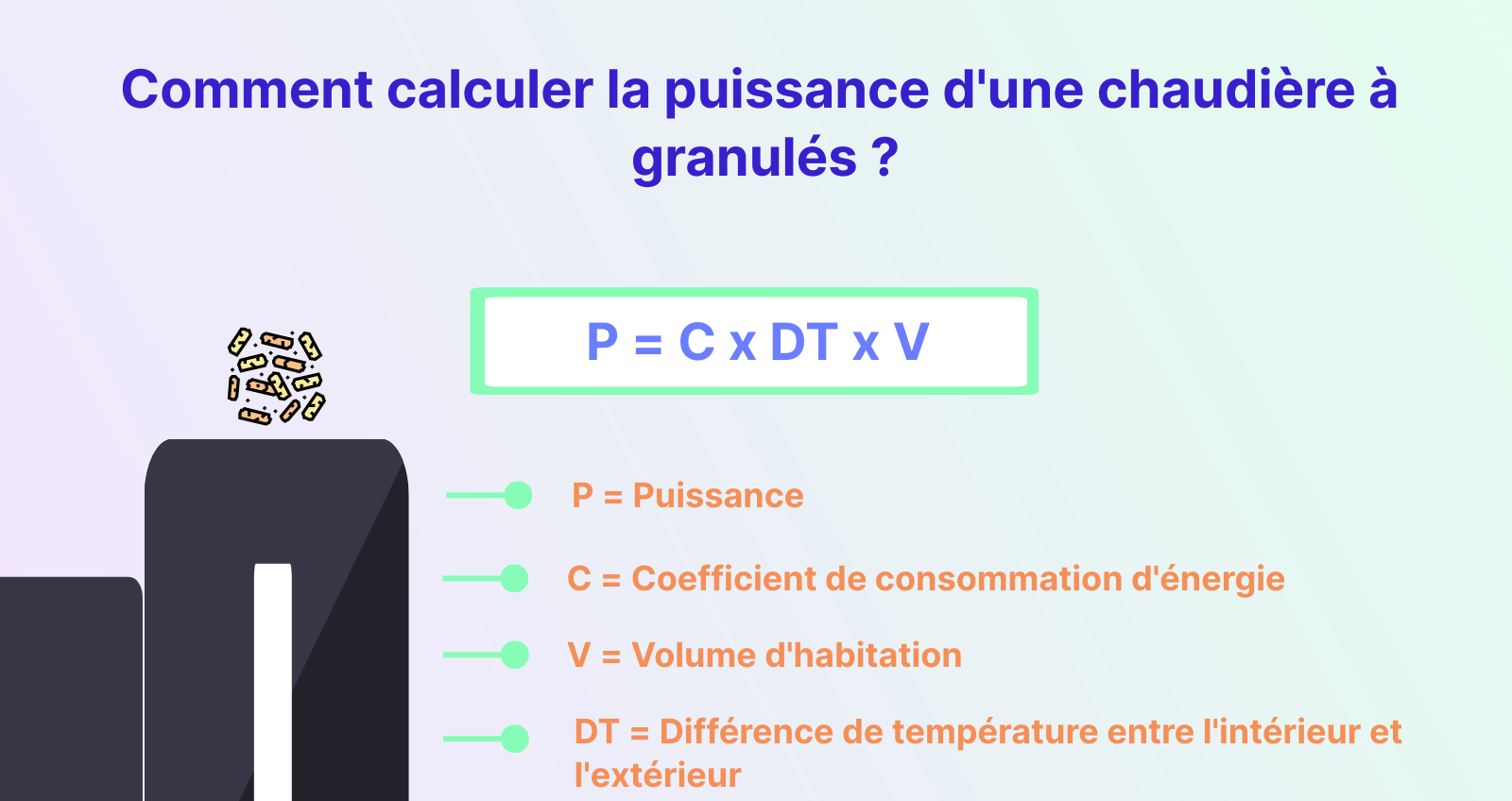 Comment calculer la puissance d'une chaudière à granulés ?

P = C x DT x V

P = Puissance

C = Coefficient de consommation d'énergie

V = Volume d'habitation

DT = Différence de température entre l'intérieur et l'extérieur